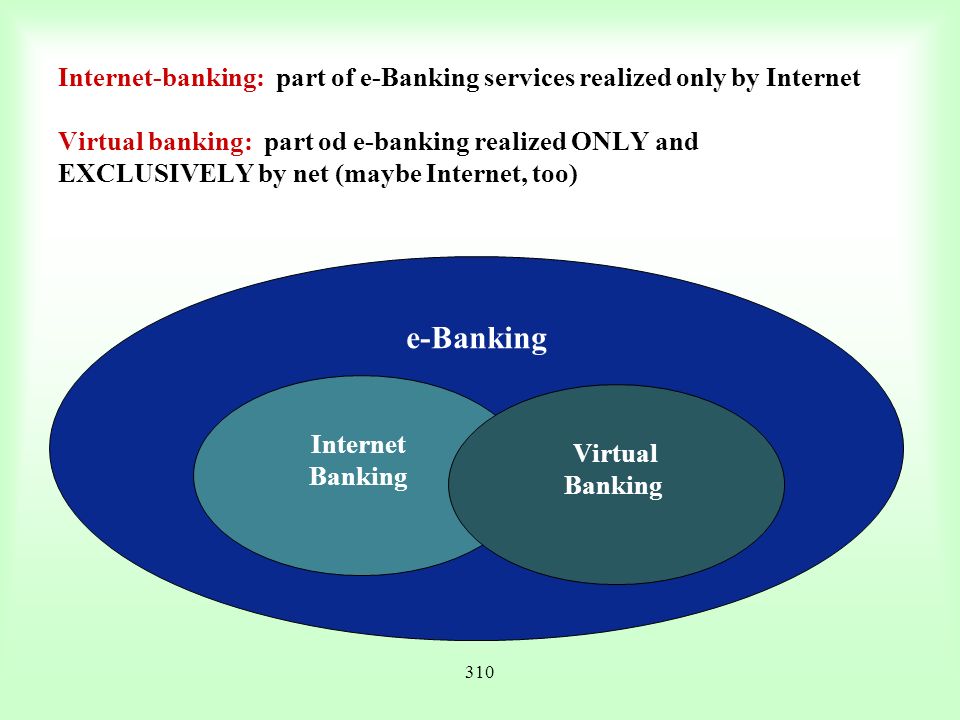 Internet-banking: part of e-Banking services realized only by Internet

Virtual banking: part od e-banking realized ONLY and EXCLUSIVELY by net (maybe Internet, too)

e-Banking

Internet Banking

Virtual Banking

310